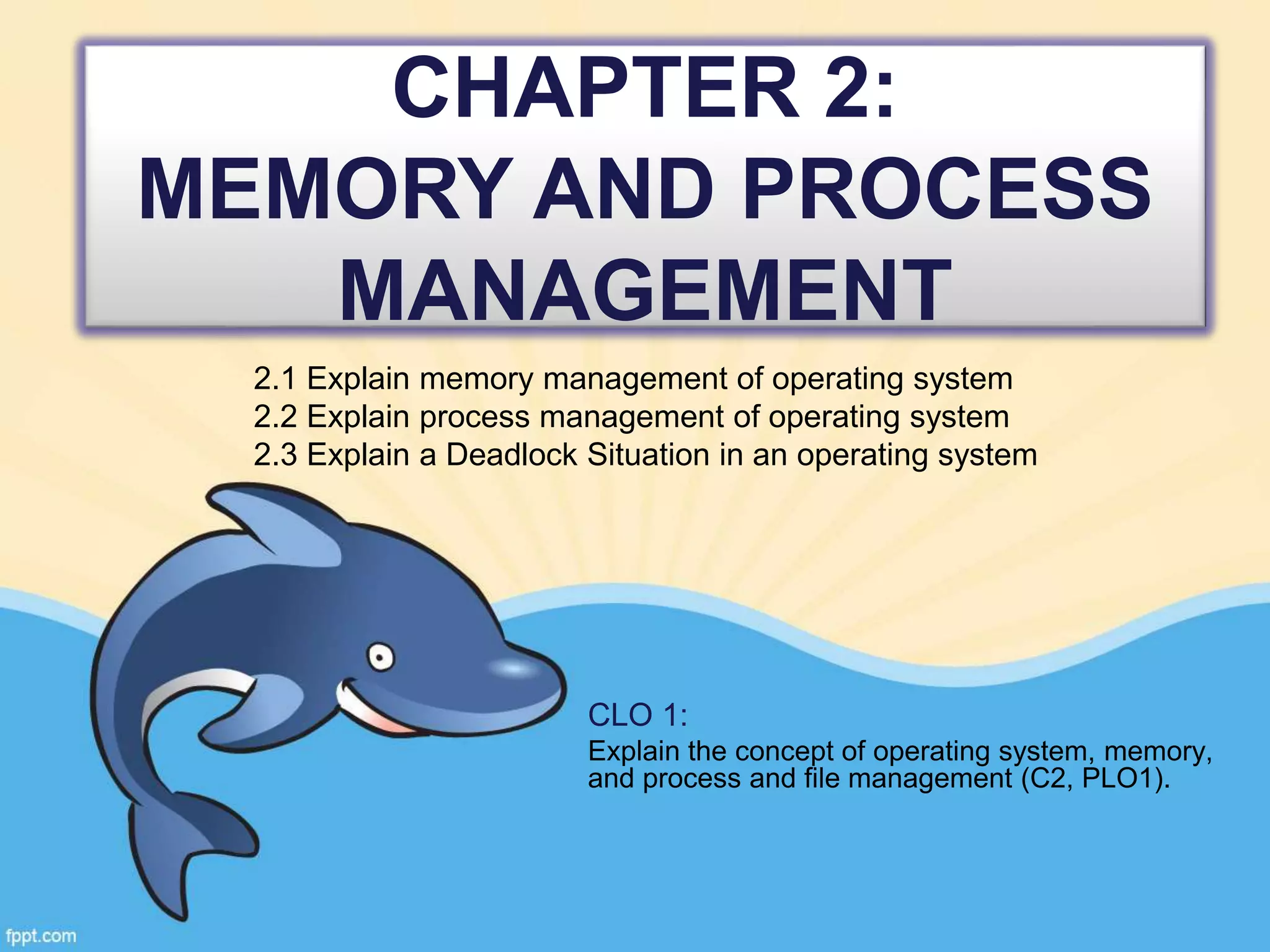 CHAPTER 2:
MEMORY AND PROCESS MANAGEMENT

2.1 Explain memory management of operating system
2.2 Explain process management of operating system
2.3 Explain a Deadlock Situation in an operating system

CLO 1:
Explain the concept of operating system, memory, and process and file management (C2, PLO1).

fppt.com